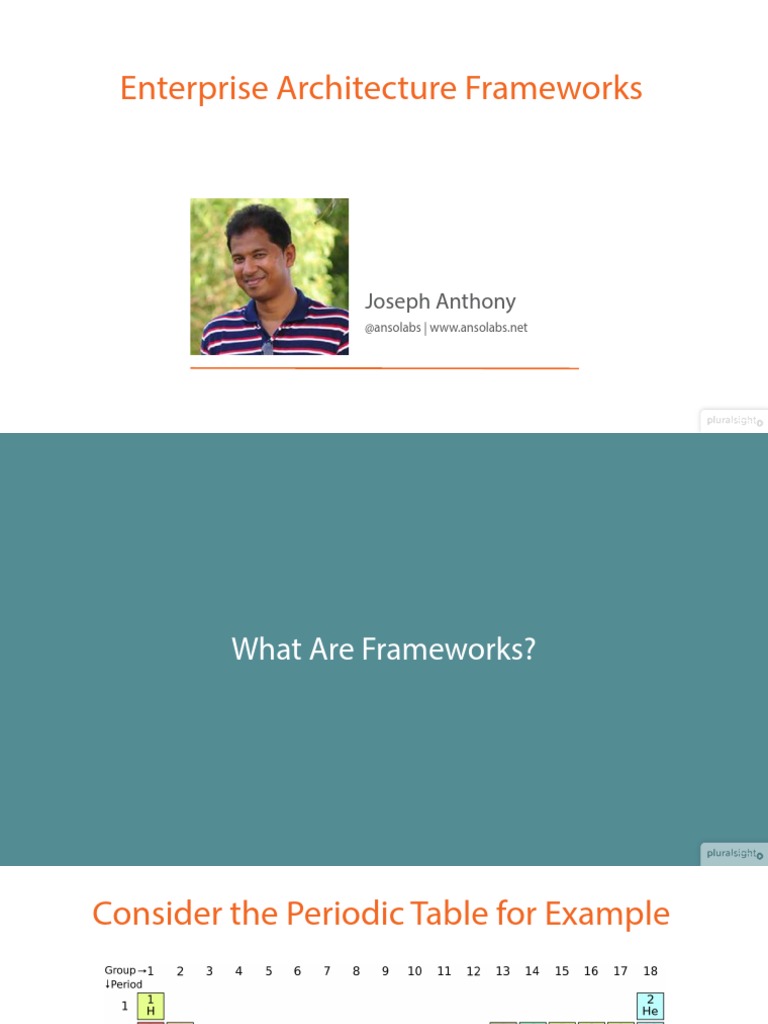 Enterprise Architecture Frameworks

Joseph Anthony
@ansolabs | www.ansolabs.net

pluralsight

What Are Frameworks?

pluralsight

Consider the Periodic Table for Example

Group→1 2 3 4 5 6 7 8 9 10 11 12 13 14 15 16 17 18
↓Period
1 1 H 2 He